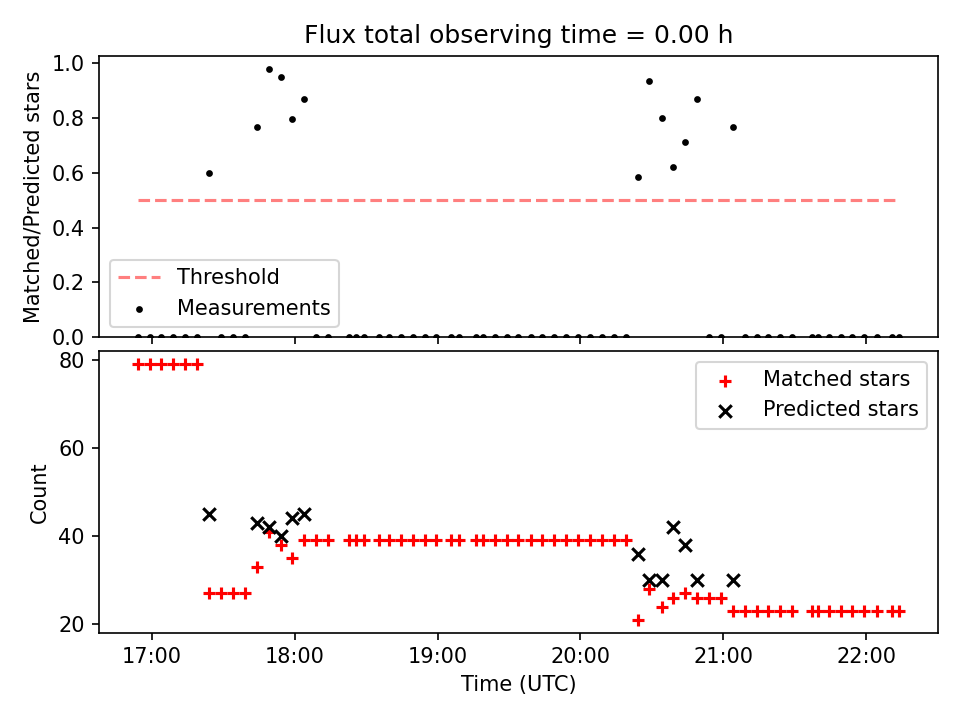 Flux total observing time = 0.00 h

Matched/Predicted stars

1.0
0.8
0.6
0.4
0.2
0.0

Threshold
Measurements

Count

80
60
40
20

Matched stars
Predicted stars

17:00
18:00
19:00
20:00
21:00
22:00

Time (UTC)